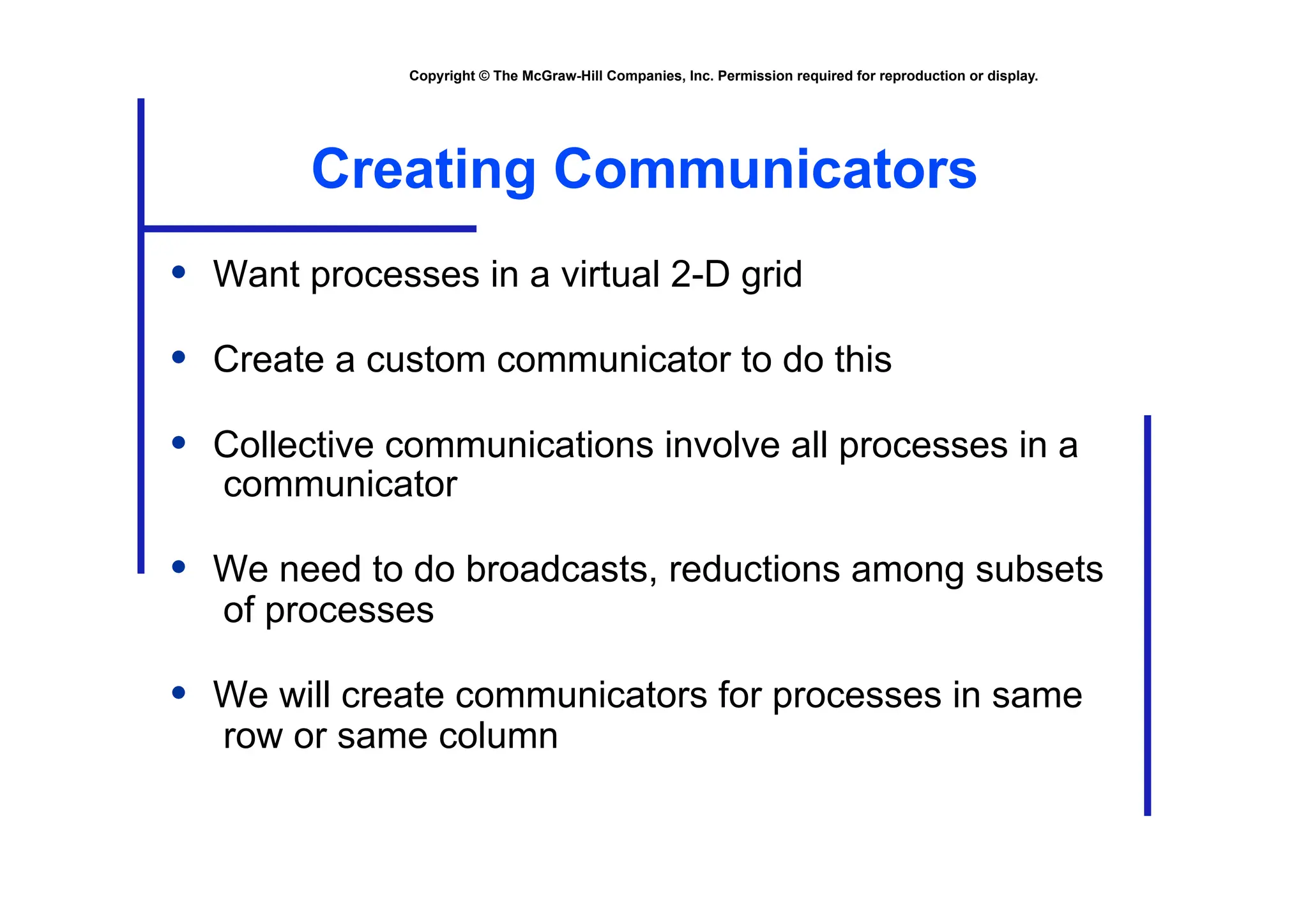 Copyright © The McGraw-Hill Companies, Inc. Permission required for reproduction or display.

Creating Communicators

• Want processes in a virtual 2-D grid

• Create a custom communicator to do this

• Collective communications involve all processes in a communicator

• We need to do broadcasts, reductions among subsets of processes

• We will create communicators for processes in same row or same column